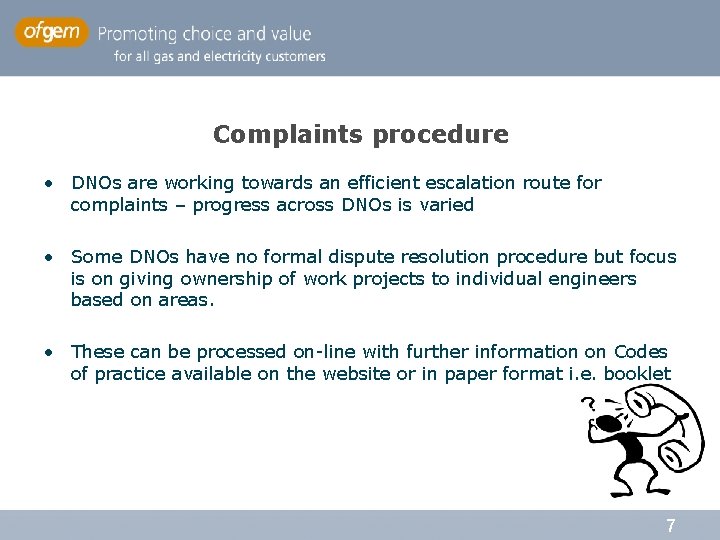 ofgem Promoting choice and value
for all gas and electricity customers

Complaints procedure

• DNOs are working towards an efficient escalation route for complaints – progress across DNOs is varied

• Some DNOs have no formal dispute resolution procedure but focus is on giving ownership of work projects to individual engineers based on areas.

• These can be processed on-line with further information on Codes of practice available on the website or in paper format i.e. booklet

?

7